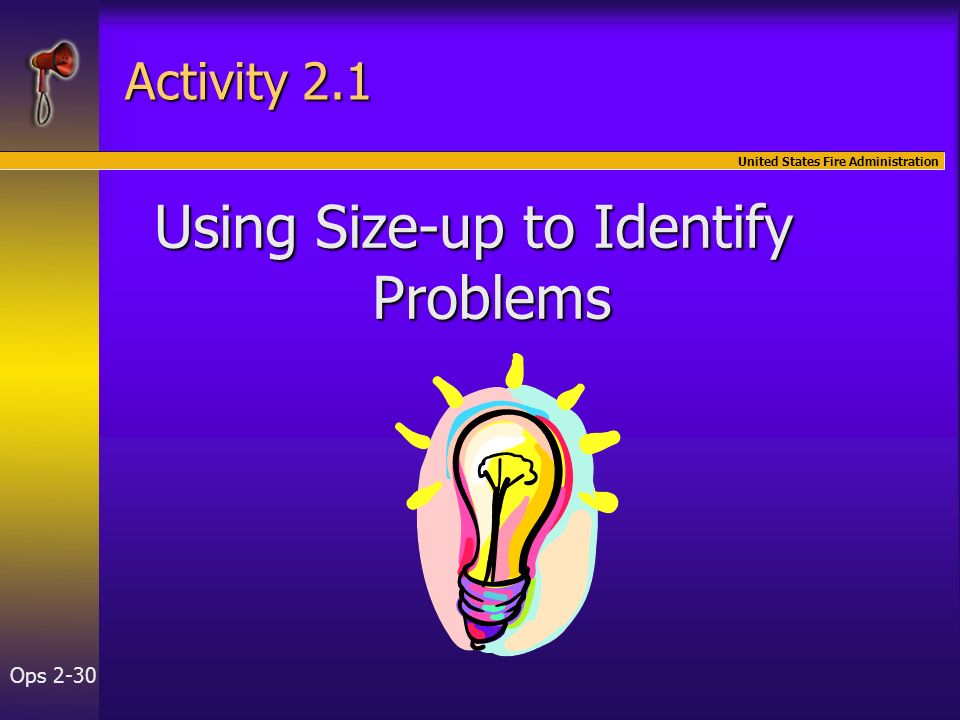 Activity 2.1

United States Fire Administration

Using Size-up to Identify Problems

Ops 2-30